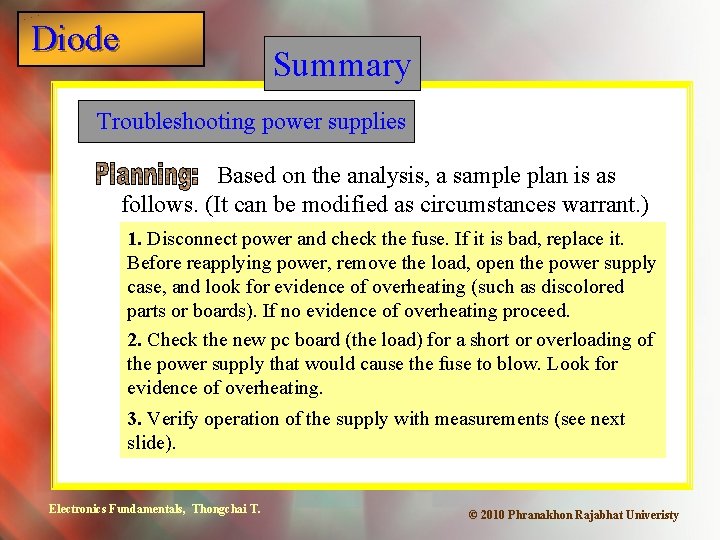 Diode

Summary

Troubleshooting power supplies

Planning: Based on the analysis, a sample plan is as follows. (It can be modified as circumstances warrant.)

1. Disconnect power and check the fuse. If it is bad, replace it. Before reapplying power, remove the load, open the power supply case, and look for evidence of overheating (such as discolored parts or boards). If no evidence of overheating proceed.

2. Check the new pc board (the load) for a short or overloading of the power supply that would cause the fuse to blow. Look for evidence of overheating.

3. Verify operation of the supply with measurements (see next slide).

Electronics Fundamentals, Thongchai T.

© 2010 Phranakhon Rajabhat Univeristy